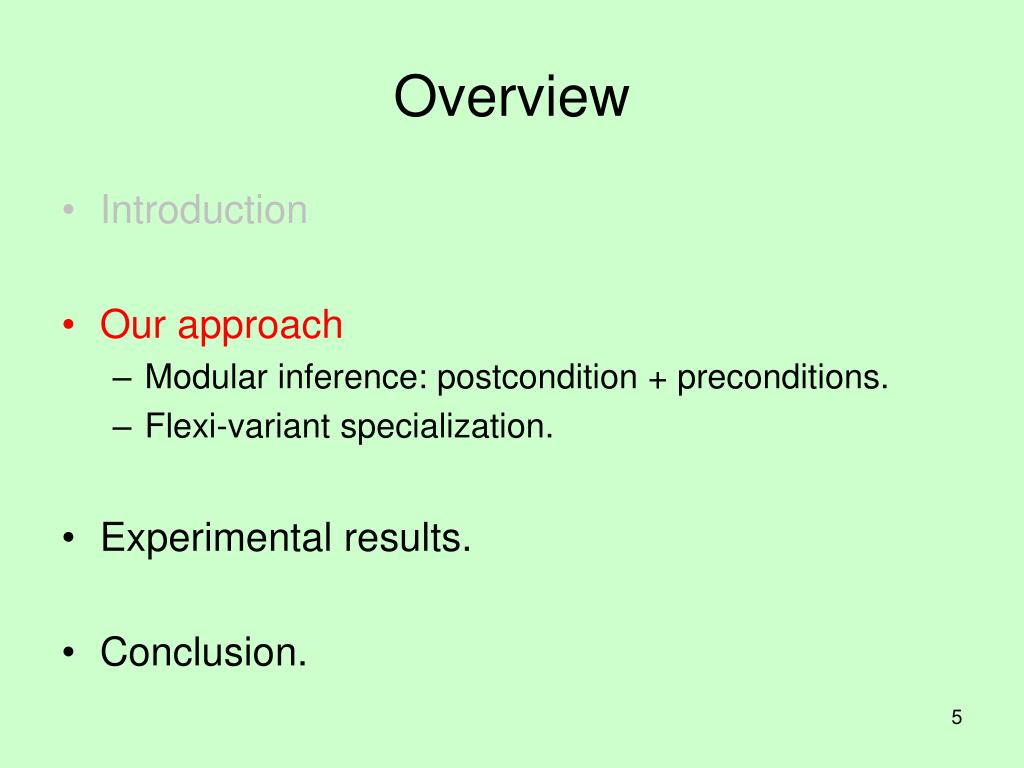 Overview

• Introduction

• Our approach
  – Modular inference: postcondition + preconditions.
  – Flexi-variant specialization.

• Experimental results.

• Conclusion.

5